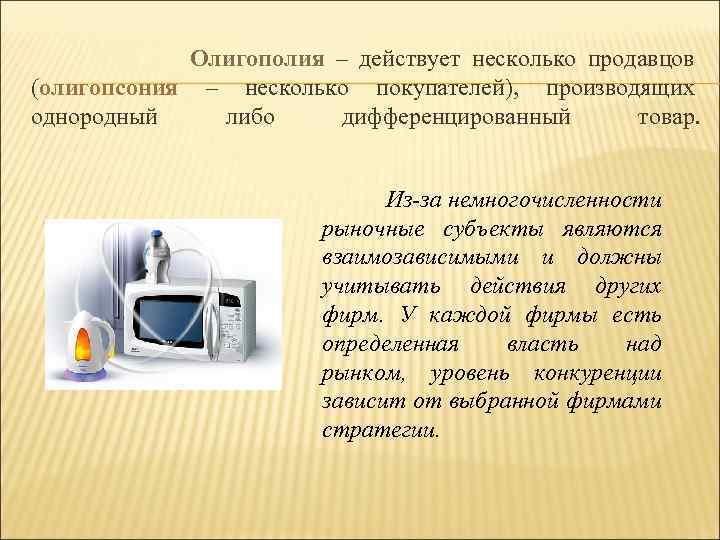 Олигополия – действует несколько продавцов (олигопсония – несколько покупателей), производящих однородный либо дифференцированный товар.

Из-за немногочисленности рыночные субъекты являются взаимозависимыми и должны учитывать действия других фирм. У каждой фирмы есть определенная власть над рынком, уровень конкуренции зависит от выбранной фирмами стратегии.